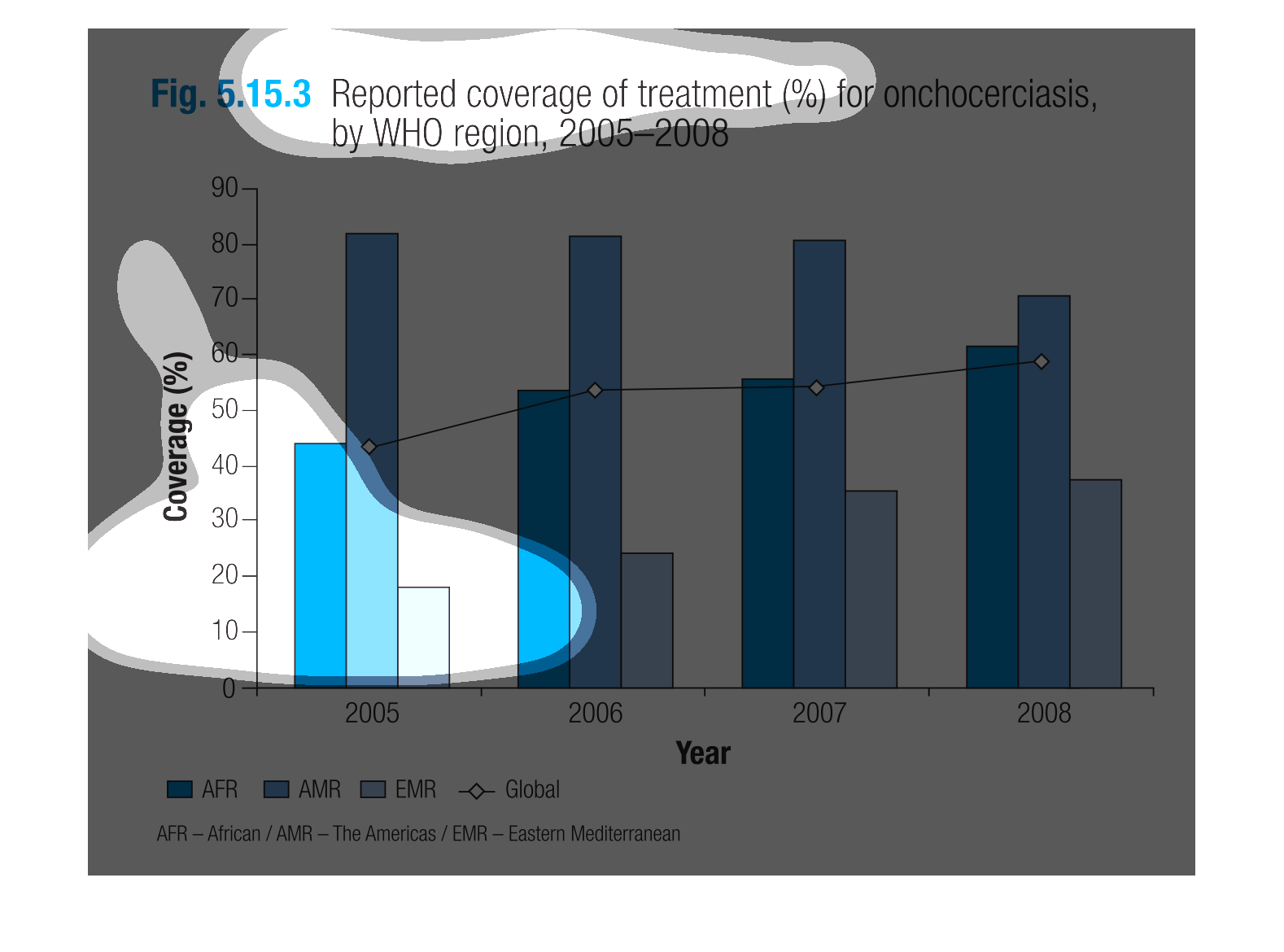 Fig. 5.15.3 Reported coverage of treatment (%) for onchocerciasis, by WHO region, 2005–2008

Coverage (%)

90
80
70
60
50
40
30
20
10
0

2005
2006
2007
2008

Year

AFR AMR EMR Global

AFR – African / AMR – The Americas / EMR – Eastern Mediterranean